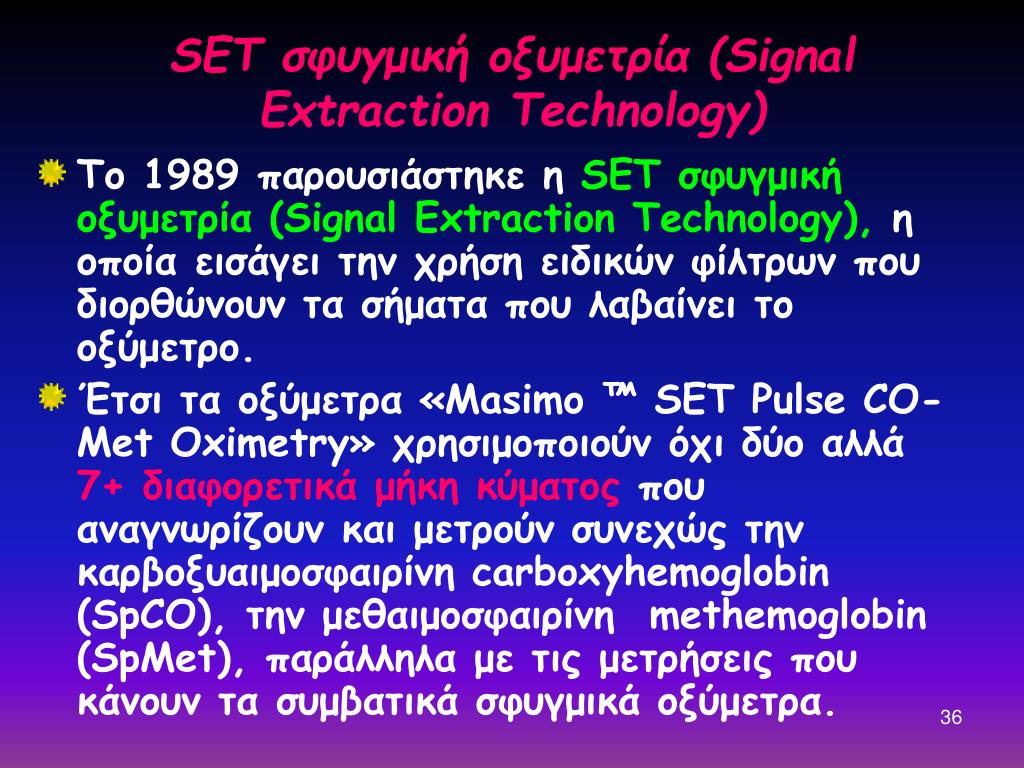 SET σφυγμική οξυμετρία (Signal Extraction Technology)

Το 1989 παρουσιάστηκε η SET σφυγμική οξυμετρία (Signal Extraction Technology), η οποία εισάγει την χρήση ειδικών φίλτρων που διορθώνουν τα σήματα που λαβαίνει το οξύμετρο.

Έτσι τα οξύμετρα «Masimo ™ SET Pulse CO-Met Oximetry» χρησιμοποιούν όχι δύο αλλά 7+ διαφορετικά μήκη κύματος που αναγνωρίζουν και μετρούν συνεχώς την καρβοξυαιμοσφαιρίνη carboxyhemoglobin (SpCO), την μεθαιμοσφαιρίνη methemoglobin (SpMet), παράλληλα με τις μετρήσεις που κάνουν τα συμβατικά σφυγμικά οξύμετρα.

36